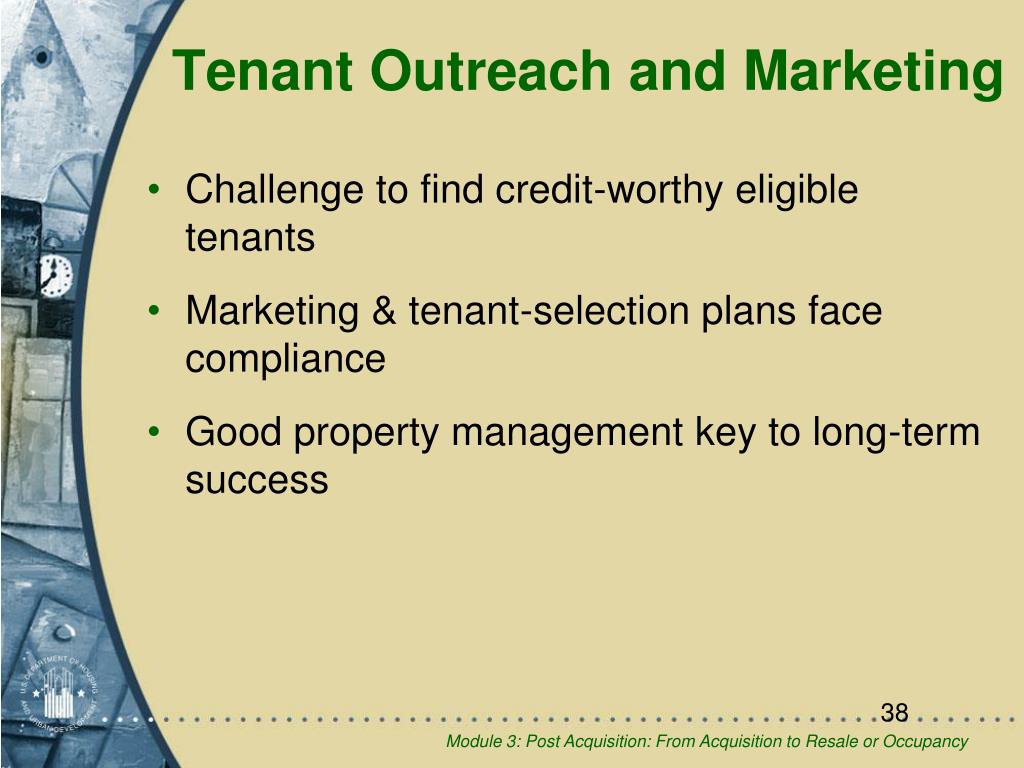 Tenant Outreach and Marketing

• Challenge to find credit-worthy eligible tenants

• Marketing & tenant-selection plans face compliance

• Good property management key to long-term success

U.S. DEPARTMENT OF HOUSING AND URBAN DEVELOPMENT

38

Module 3: Post Acquisition: From Acquisition to Resale or Occupancy